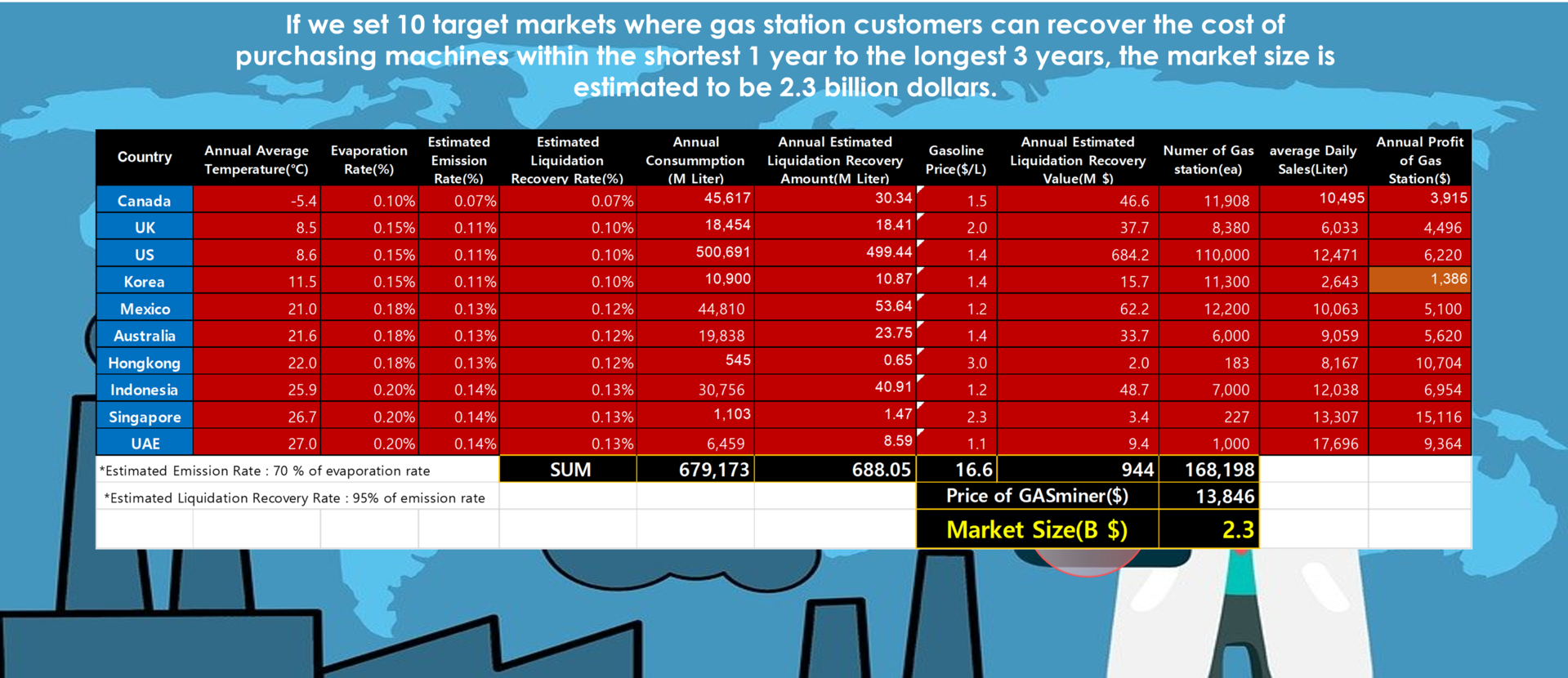 If we set 10 target markets where gas station customers can recover the cost of purchasing machines within the shortest 1 year to the longest 3 years, the market size is estimated to be 2.3 billion dollars.

| Country | Annual Average Temperature(°C) | Evaporation Rate(%) | Estimated Emission Rate(%) | Estimated Liquidation Recovery Rate(%) | Annual Consummption (M Liter) | Annual Estimated Liquidation Recovery Amount(M Liter) | Gasoline Price($/L) | Annual Estimated Liquidation Recovery Value(M $) | Numer of Gas station(ea) | average Daily Sales(Liter) | Annual Profit of Gas Station($) |
|---|---|---|---|---|---|---|---|---|---|---|---|
| Canada | -5.4 | 0.10% | 0.07% | 0.07% | 45,617 | 30.34 | 1.5 | 46.6 | 11,908 | 10,495 | 3,915 |
| UK | 8.5 | 0.15% | 0.11% | 0.10% | 18,454 | 18.41 | 2.0 | 37.7 | 8,380 | 6,033 | 4,496 |
| US | 8.6 | 0.15% | 0.11% | 0.10% | 500,691 | 499.44 | 1.4 | 684.2 | 110,000 | 12,471 | 6,220 |
| Korea | 11.5 | 0.15% | 0.11% | 0.10% | 10,900 | 10.87 | 1.4 | 15.7 | 11,300 | 2,643 | 1,386 |
| Mexico | 21.0 | 0.18% | 0.13% | 0.12% | 44,810 | 53.64 | 1.2 | 62.2 | 12,200 | 10,063 | 5,100 |
| Australia | 21.6 | 0.18% | 0.13% | 0.12% | 19,838 | 23.75 | 1.4 | 33.7 | 6,000 | 9,059 | 5,620 |
| Hongkong | 22.0 | 0.18% | 0.13% | 0.12% | 545 | 0.65 | 3.0 | 2.0 | 183 | 8,167 | 10,704 |
| Indonesia | 25.9 | 0.20% | 0.14% | 0.13% | 30,756 | 40.91 | 1.2 | 48.7 | 7,000 | 12,038 | 6,954 |
| Singapore | 26.7 | 0.20% | 0.14% | 0.13% | 1,103 | 1.47 | 2.3 | 3.4 | 227 | 13,307 | 15,116 |
| UAE | 27.0 | 0.20% | 0.14% | 0.13% | 6,459 | 8.59 | 1.1 | 9.4 | 1,000 | 17,696 | 9,364 |
| *Estimated Emission Rate : 70 % of evaporation rate | | | | SUM | 679,173 | 688.05 | 16.6 | 944 | 168,198 | | |
| *Estimated Liquidation Recovery Rate : 95% of emission rate | | | | | | | Price of GASminer($) | | 13,846 | | |
| | | | | | | | Market Size(B $) | | 2.3 | | |